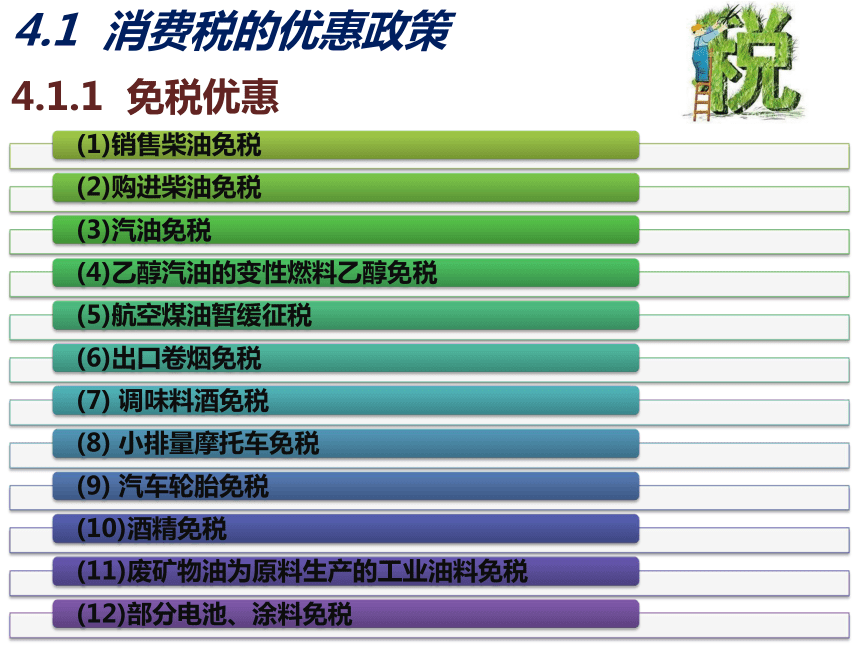 4.1 消费税的优惠政策

税

4.1.1 免税优惠

(1)销售柴油免税

(2)购进柴油免税

(3)汽油免税

(4)乙醇汽油的变性燃料乙醇免税

(5)航空煤油暂缓征税

(6)出口卷烟免税

(7) 调味料酒免税

(8) 小排量摩托车免税

(9) 汽车轮胎免税

(10)酒精免税

(11)废矿物油为原料生产的工业油料免税

(12)部分电池、涂料免税